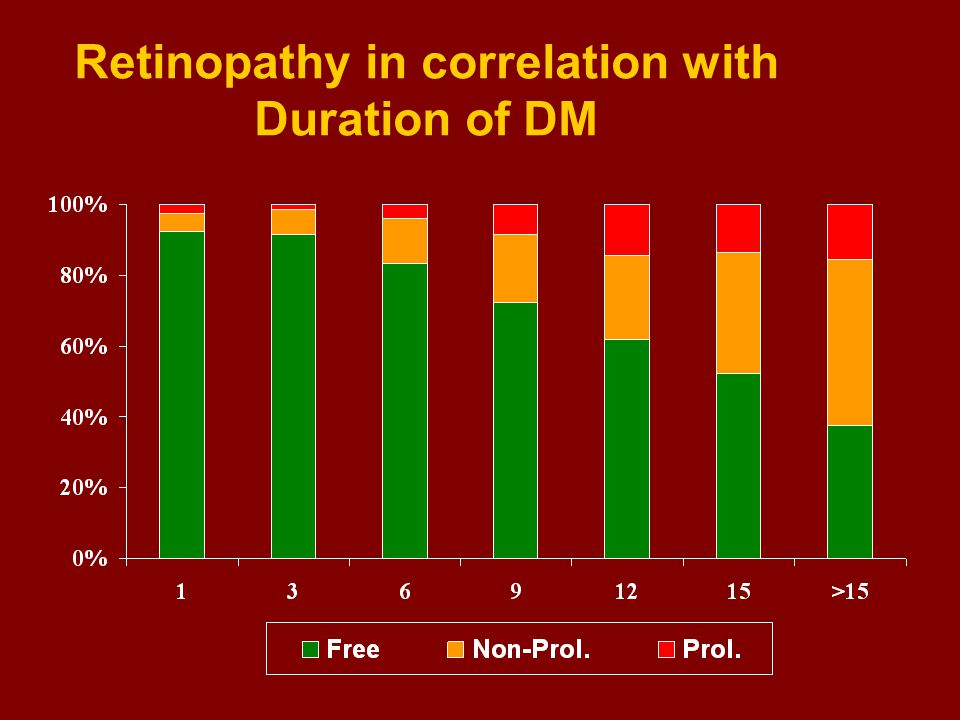 Retinopathy in correlation with Duration of DM

100%
80%
60%
40%
20%
0%

1
3
6
9
12
15
>15

Free
Non-Prol.
Prol.